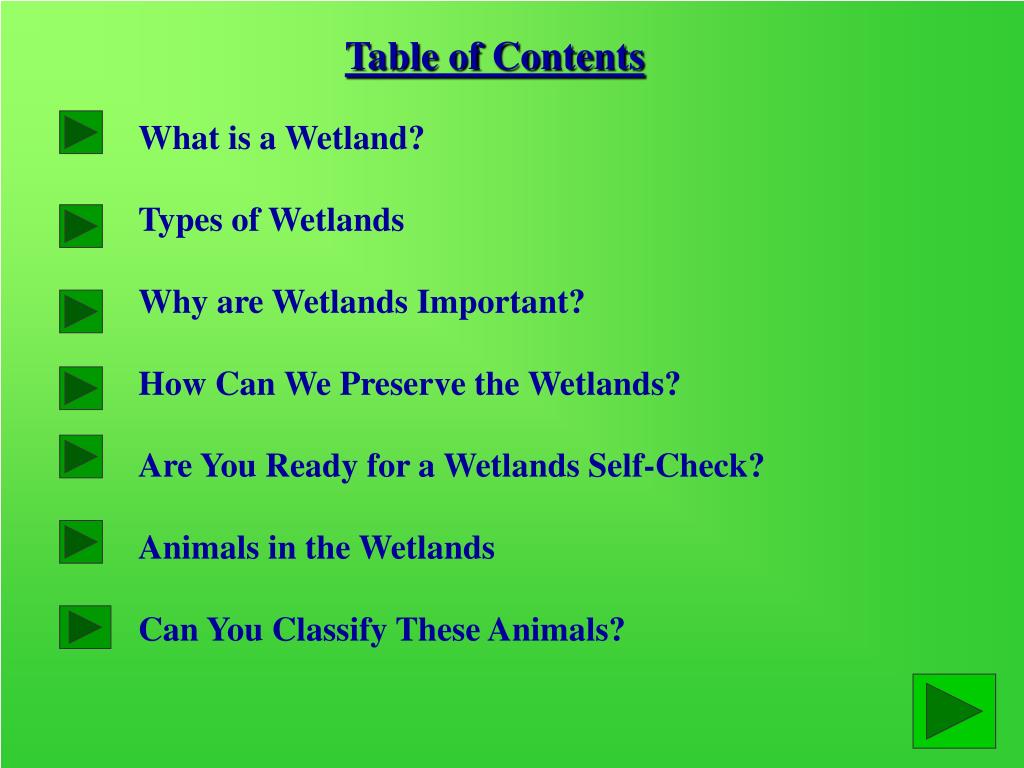 Table of Contents

What is a Wetland?

Types of Wetlands

Why are Wetlands Important?

How Can We Preserve the Wetlands?

Are You Ready for a Wetlands Self-Check?

Animals in the Wetlands

Can You Classify These Animals?